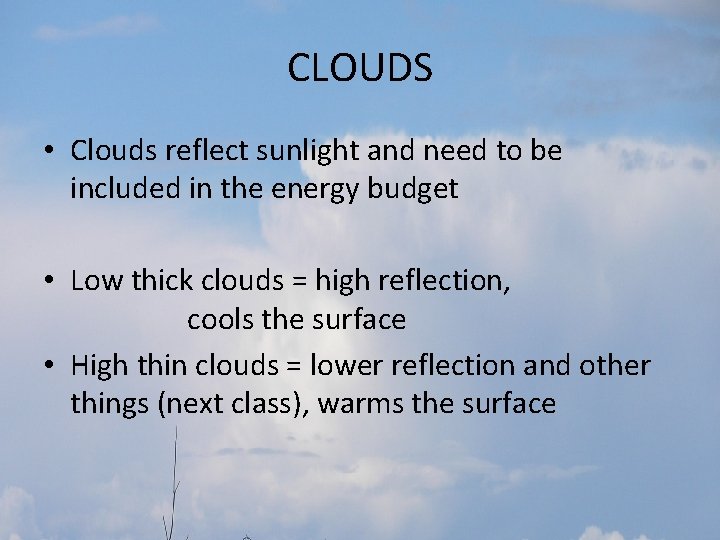 CLOUDS

• Clouds reflect sunlight and need to be included in the energy budget

• Low thick clouds = high reflection, cools the surface

• High thin clouds = lower reflection and other things (next class), warms the surface